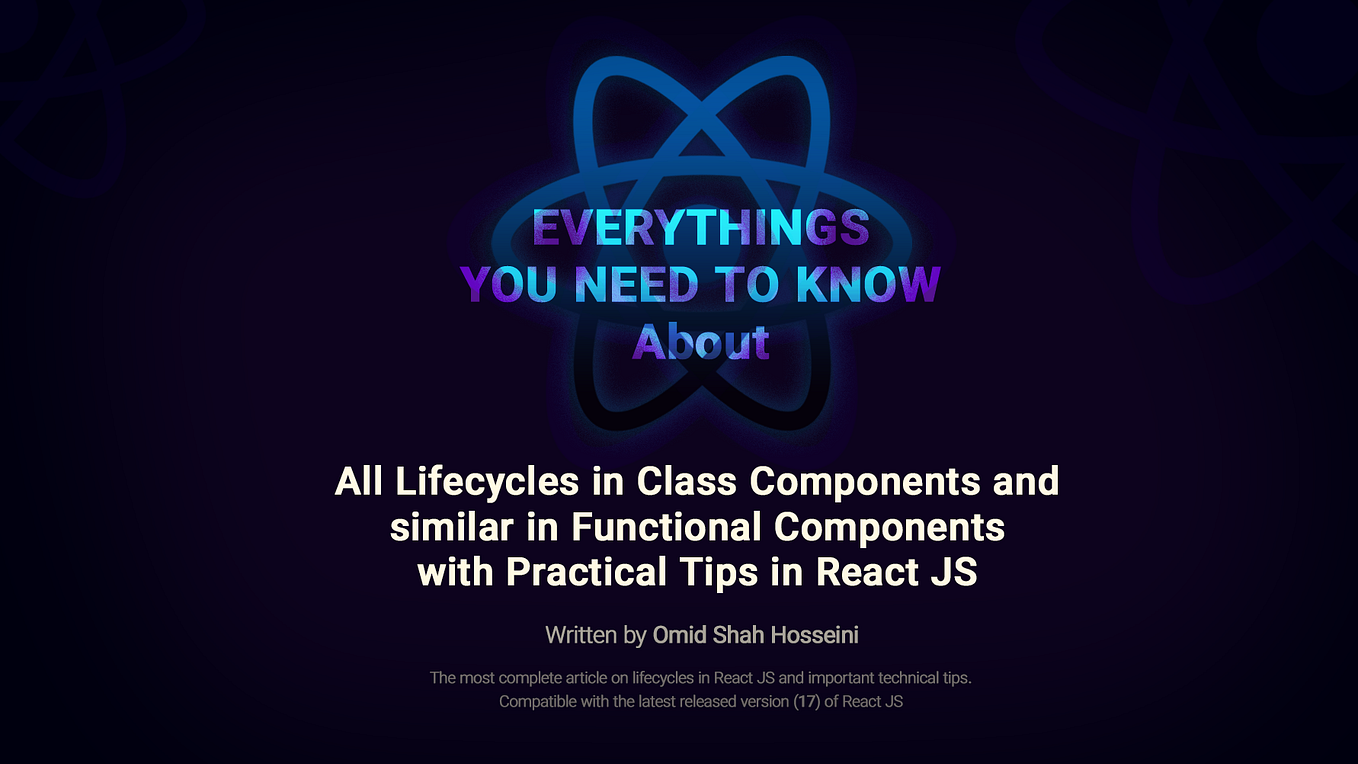 EVERYTHINGS
YOU NEED TO KNOW
About

All Lifecycles in Class Components and similar in Functional Components with Practical Tips in React JS

Written by Omid Shah Hosseini

The most complete article on lifecycles in React JS and important technical tips.
Compatible with the latest released version (17) of React JS